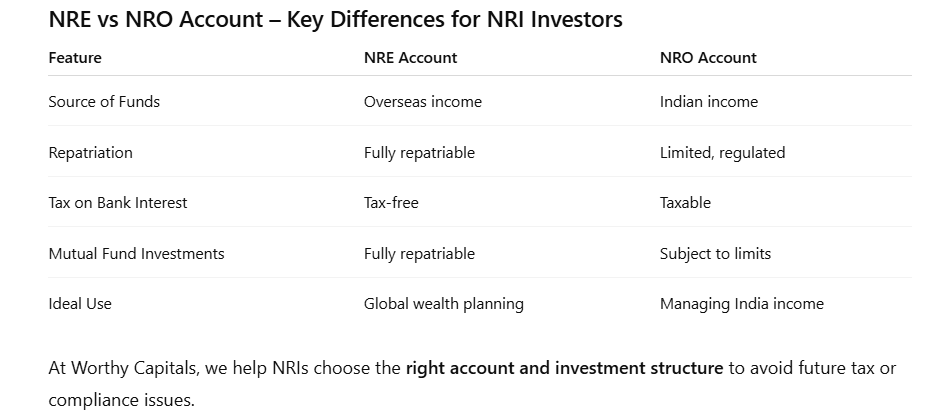 NRE vs NRO Account – Key Differences for NRI Investors

| Feature | NRE Account | NRO Account |
|---|---|---|
| Source of Funds | Overseas income | Indian income |
| Repatriation | Fully repatriable | Limited, regulated |
| Tax on Bank Interest | Tax-free | Taxable |
| Mutual Fund Investments | Fully repatriable | Subject to limits |
| Ideal Use | Global wealth planning | Managing India income |

At Worthy Capitals, we help NRIs choose the right account and investment structure to avoid future tax or compliance issues.